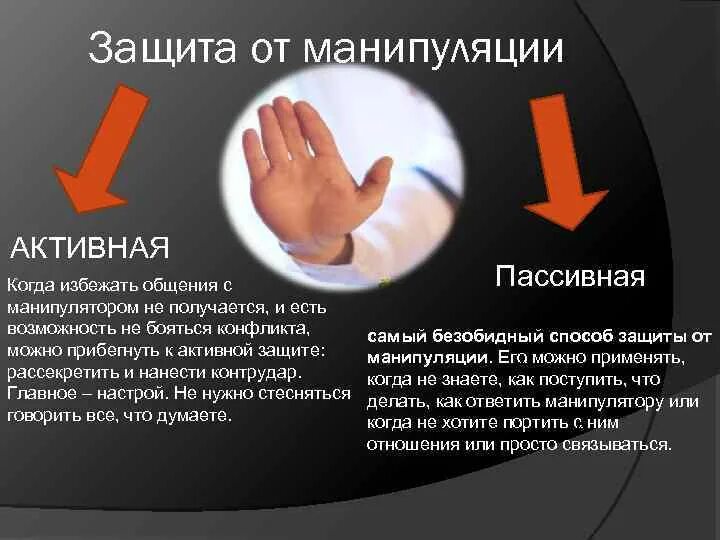 Защита от манипуляции

АКТИВНАЯ

Когда избежать общения с манипулятором не получается, и есть возможность не бояться конфликта, можно прибегнуть к активной защите: рассекретить и нанести контрудар. Главное – настрой. Не нужно стесняться говорить все, что думаете.

Пассивная

самый безобидный способ защиты от манипуляции. Его можно применять, когда не знаете, как поступить, что делать, как ответить манипулятору или когда не хотите портить с ним отношения или просто связываться.